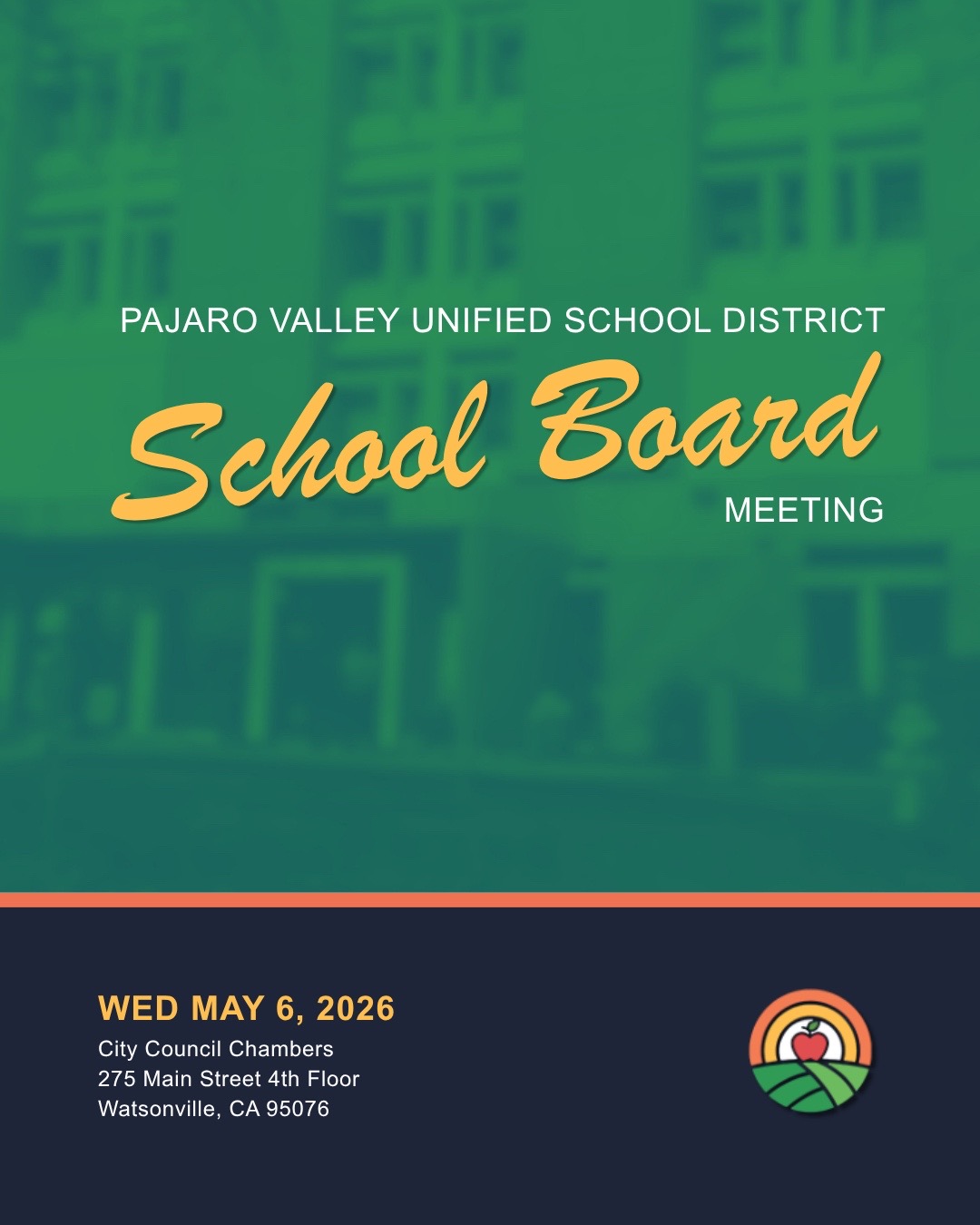 PAJARO VALLEY UNIFIED SCHOOL DISTRICT
School Board
MEETING

WED MAY 6, 2026
City Council Chambers
275 Main Street 4th Floor
Watsonville, CA 95076